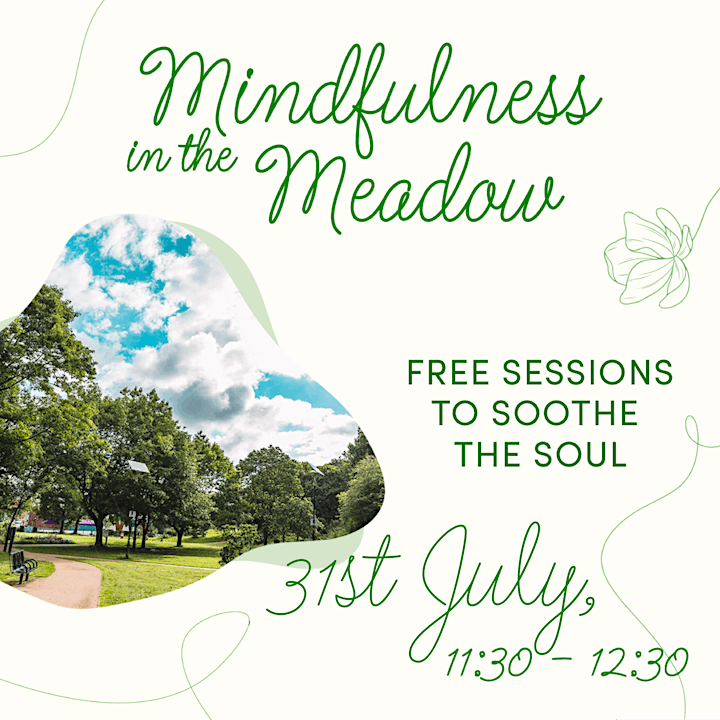 Mindfulness in the Meadow

FREE SESSIONS TO SOOTHE THE SOUL

31st July, 11:30 - 12:30